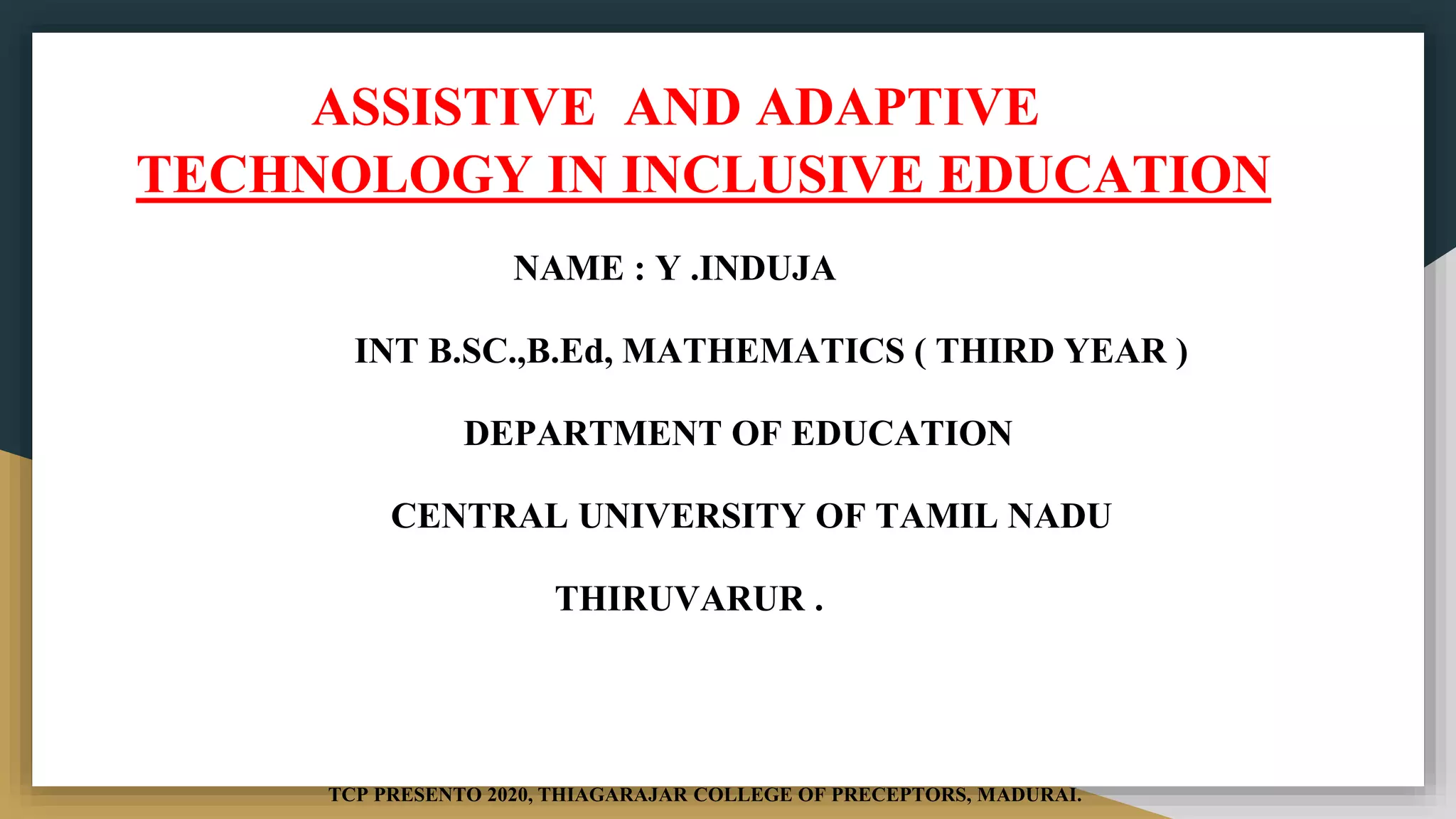 ASSISTIVE AND ADAPTIVE TECHNOLOGY IN INCLUSIVE EDUCATION

NAME : Y .INDUJA

INT B.SC.,B.Ed, MATHEMATICS ( THIRD YEAR )

DEPARTMENT OF EDUCATION

CENTRAL UNIVERSITY OF TAMIL NADU

THIRUVARUR .

TCP PRESENTO 2020, THIAGARAJAR COLLEGE OF PRECEPTORS, MADURAI.